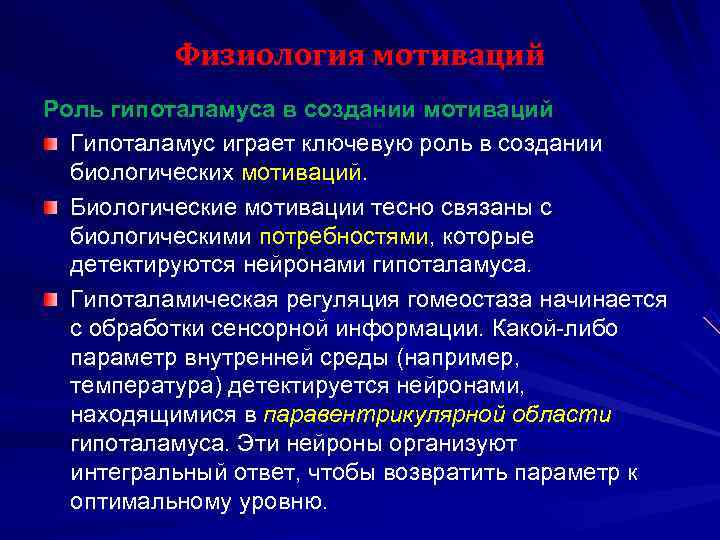 Физиология мотиваций

Роль гипоталамуса в создании мотиваций

Гипоталамус играет ключевую роль в создании биологических мотиваций.

Биологические мотивации тесно связаны с биологическими потребностями, которые детектируются нейронами гипоталамуса.

Гипоталамическая регуляция гомеостаза начинается с обработки сенсорной информации. Какой-либо параметр внутренней среды (например, температура) детектируется нейронами, находящимися в паравентрикулярной области гипоталамуса. Эти нейроны организуют интегральный ответ, чтобы возвратить параметр к оптимальному уровню.